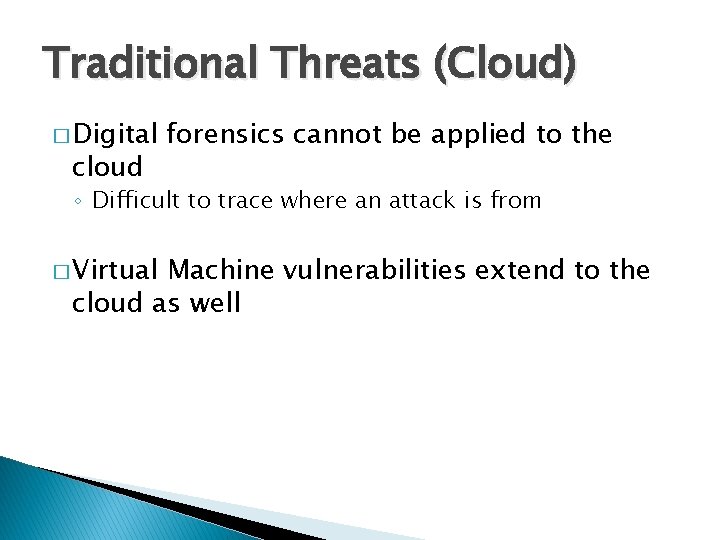 Traditional Threats (Cloud)

□ Digital forensics cannot be applied to the cloud

◦ Difficult to trace where an attack is from

□ Virtual Machine vulnerabilities extend to the cloud as well